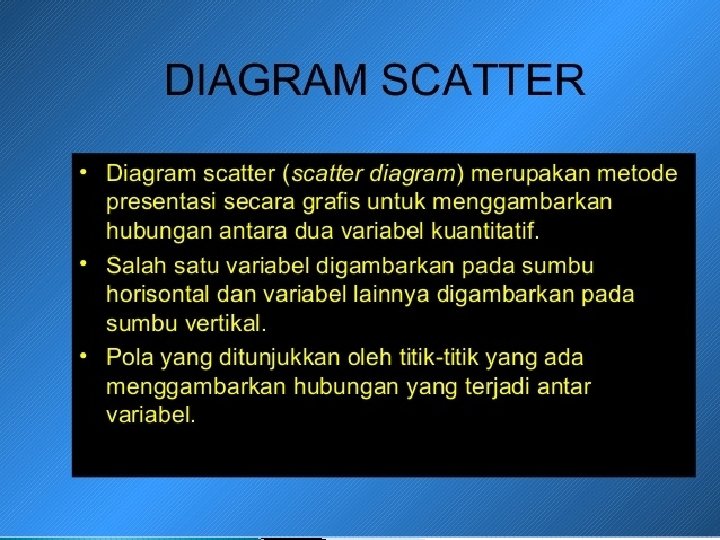 DIAGRAM SCATTER

• Diagram scatter (scatter diagram) merupakan metode presentasi secara grafis untuk menggambarkan hubungan antara dua variabel kuantitatif.

• Salah satu variabel digambarkan pada sumbu horisontal dan variabel lainnya digambarkan pada sumbu vertikal.

• Pola yang ditunjukkan oleh titik-titik yang ada menggambarkan hubungan yang terjadi antar variabel.